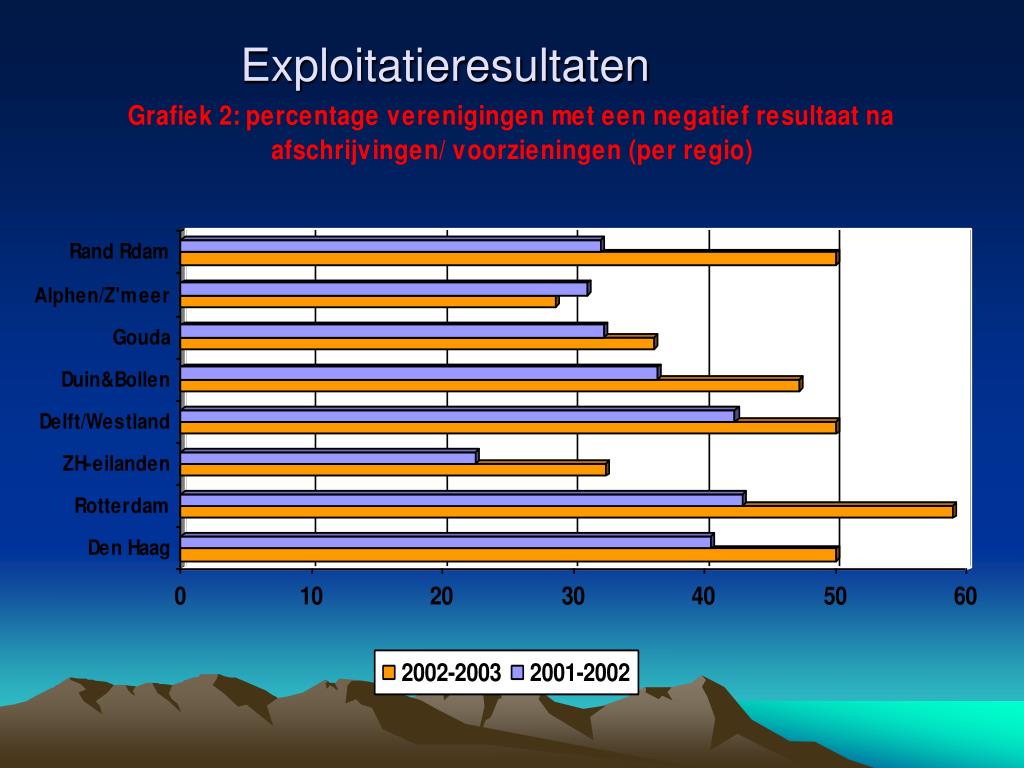 Exploitatieresultaten

Grafiek 2: percentage verenigingen met een negatief resultaat na afschrijvingen/ voorzieningen (per regio)

Rand Rdam
Alphen/Z'meer
Gouda
Duin&Bollen
Delft/Westland
ZH-eilanden
Rotterdam
Den Haag

0 10 20 30 40 50 60

2002-2003 2001-2002